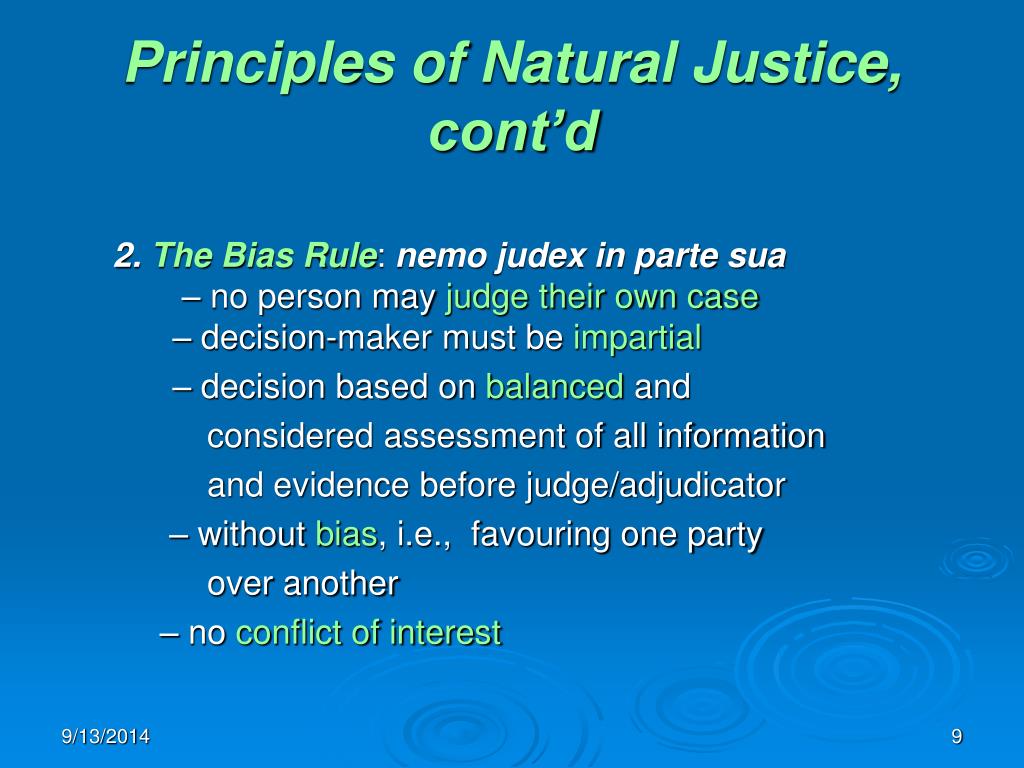 Principles of Natural Justice, cont'd

2. The Bias Rule: nemo judex in parte sua

– no person may judge their own case

– decision-maker must be impartial

– decision based on balanced and considered assessment of all information and evidence before judge/adjudicator

– without bias, i.e., favouring one party over another

– no conflict of interest

9/13/2014

9